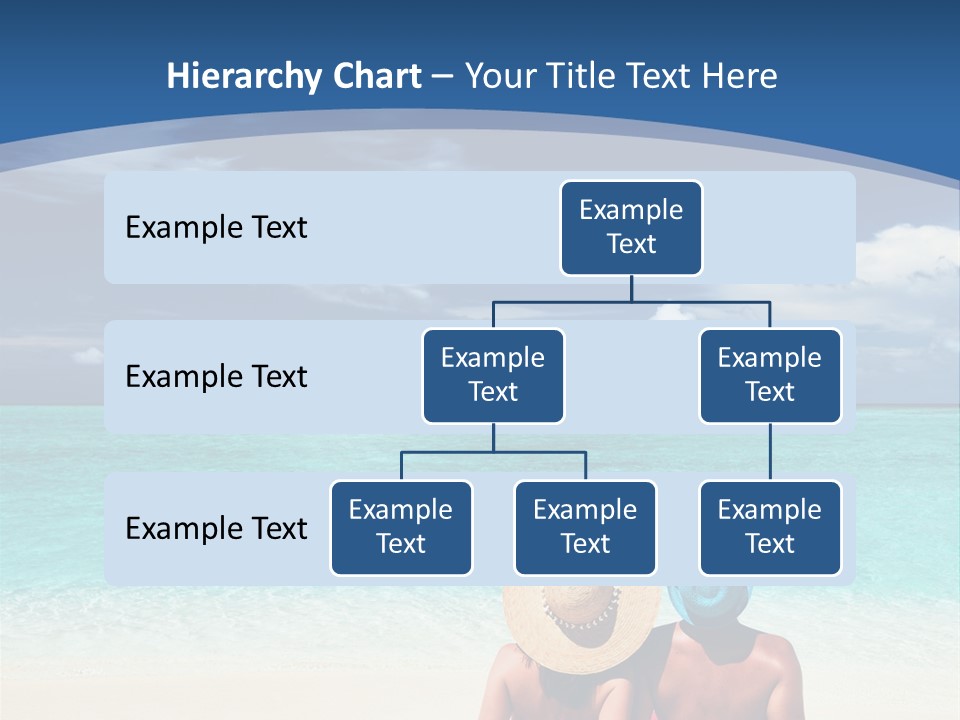 Hierarchy Chart – Your Title Text Here

Example Text

Example Text

Example Text

Example Text

Example Text

Example Text

Example Text

Example Text

Example Text